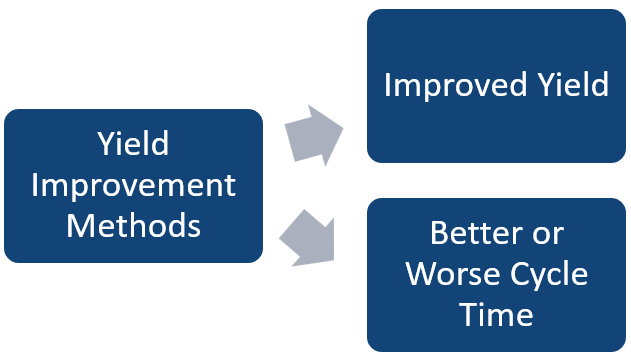 Yield Improvement Methods

Improved Yield

Better or Worse Cycle Time